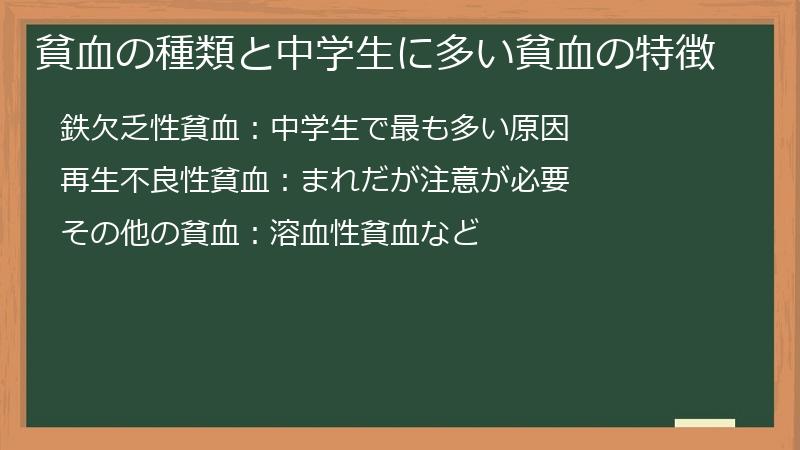 貧血の種類と中学生に多い貧血の特徴

鉄欠乏性貧血：中学生で最も多い原因

再生不良性貧血：まれだが注意が必要

その他の貧血：溶血性貧血など